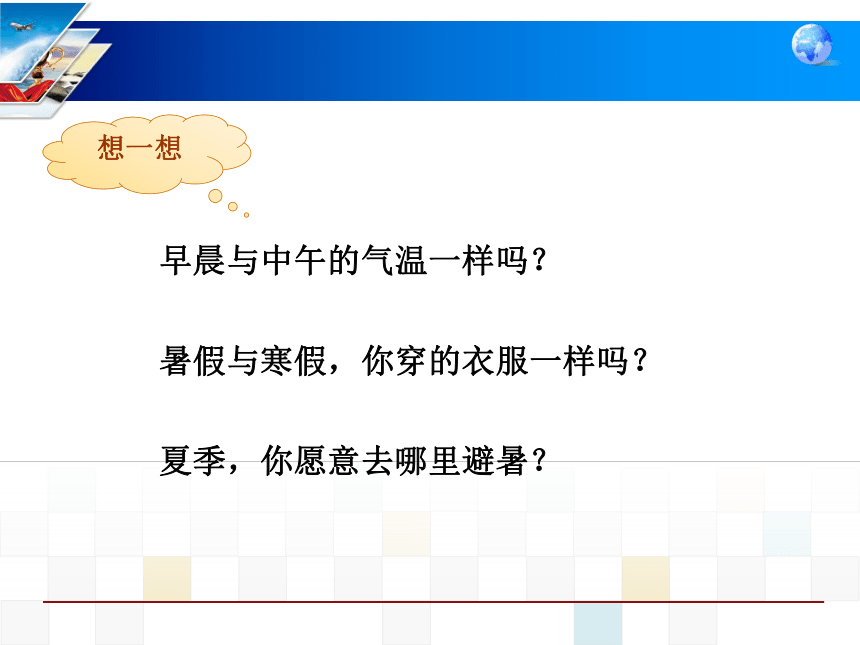 想一想

早晨与中午的气温一样吗？

暑假与寒假，你穿的衣服一样吗？

夏季，你愿意去哪里避暑？